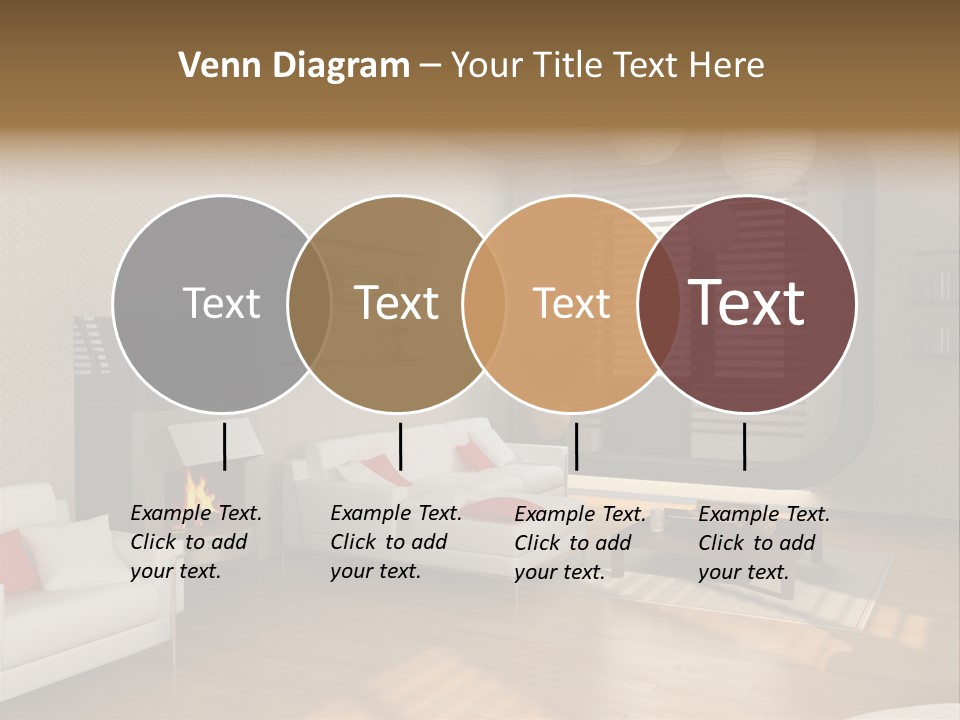 Venn Diagram – Your Title Text Here

Text

Text

Text

Text

Example Text. Click to add your text.

Example Text. Click to add your text.

Example Text. Click to add your text.

Example Text. Click to add your text.